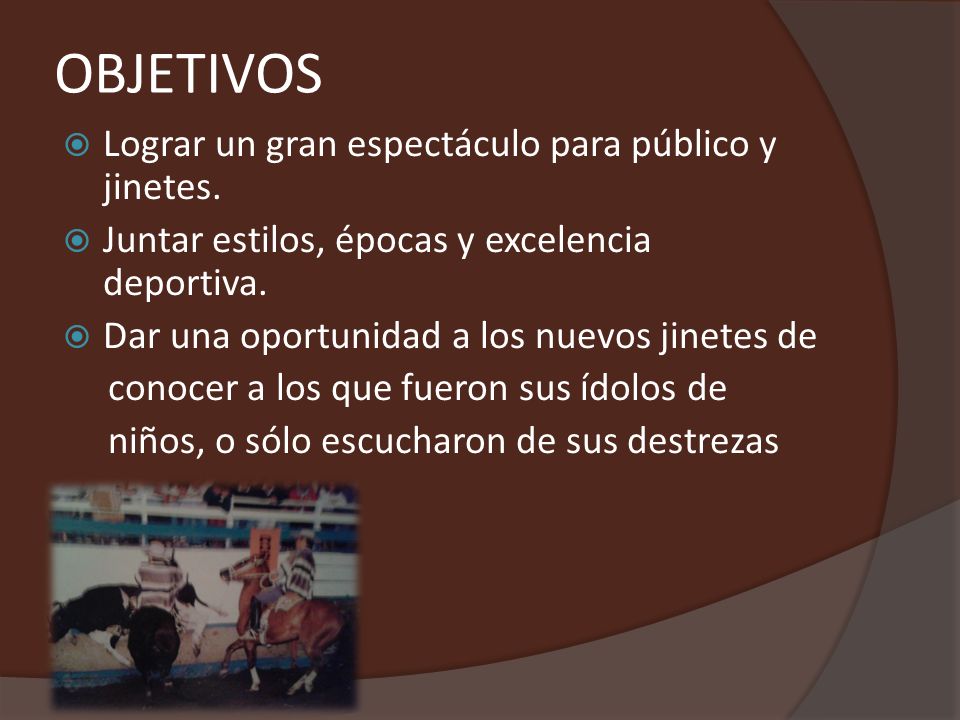 OBJETIVOS

Lograr un gran espectáculo para público y jinetes.

Juntar estilos, épocas y excelencia deportiva.

Dar una oportunidad a los nuevos jinetes de conocer a los que fueron sus ídolos de niños, o sólo escucharon de sus destrezas